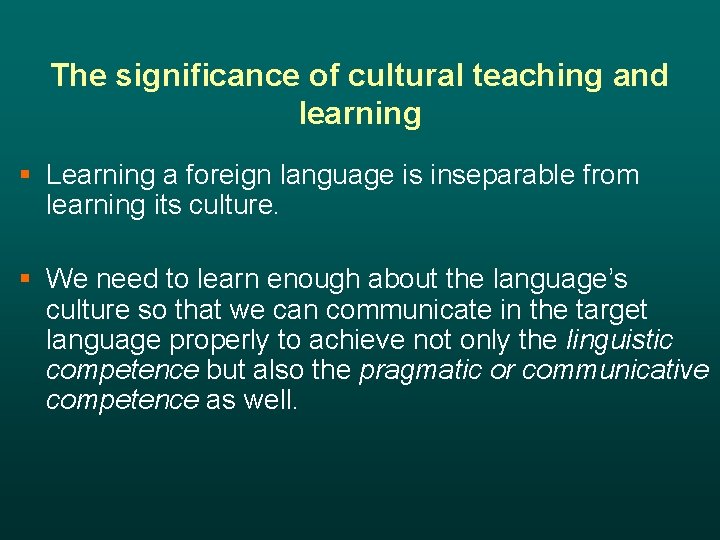 The significance of cultural teaching and learning

▪ Learning a foreign language is inseparable from learning its culture.

▪ We need to learn enough about the language's culture so that we can communicate in the target language properly to achieve not only the linguistic competence but also the pragmatic or communicative competence as well.